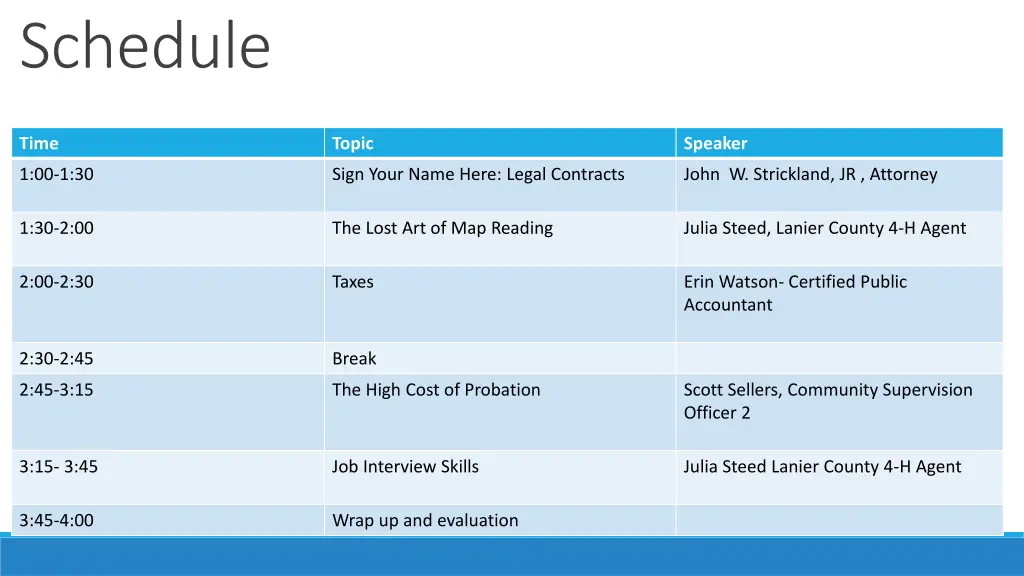 Schedule

| Time | Topic | Speaker |
|---|---|---|
| 1:00-1:30 | Sign Your Name Here: Legal Contracts | John W. Strickland, JR , Attorney |
| 1:30-2:00 | The Lost Art of Map Reading | Julia Steed, Lanier County 4-H Agent |
| 2:00-2:30 | Taxes | Erin Watson- Certified Public Accountant |
| 2:30-2:45 | Break | |
| 2:45-3:15 | The High Cost of Probation | Scott Sellers, Community Supervision Officer 2 |
| 3:15- 3:45 | Job Interview Skills | Julia Steed Lanier County 4-H Agent |
| 3:45-4:00 | Wrap up and evaluation | |